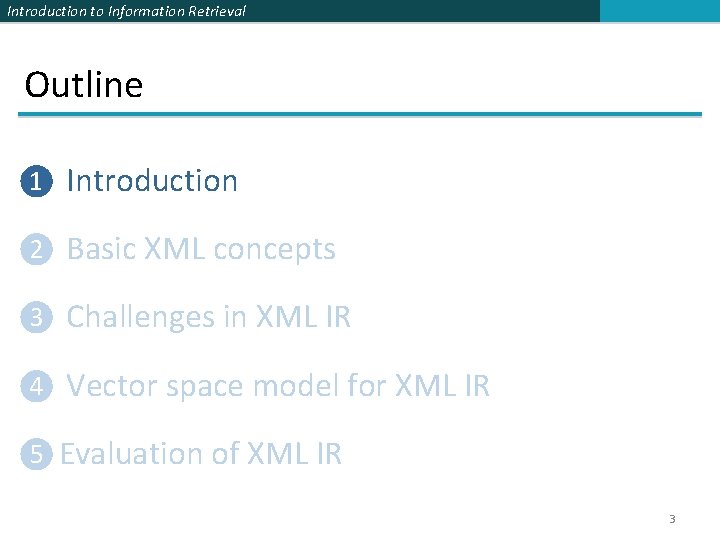 Introduction to Information Retrieval

Outline

1 Introduction

2 Basic XML concepts

3 Challenges in XML IR

4 Vector space model for XML IR

5 Evaluation of XML IR

3